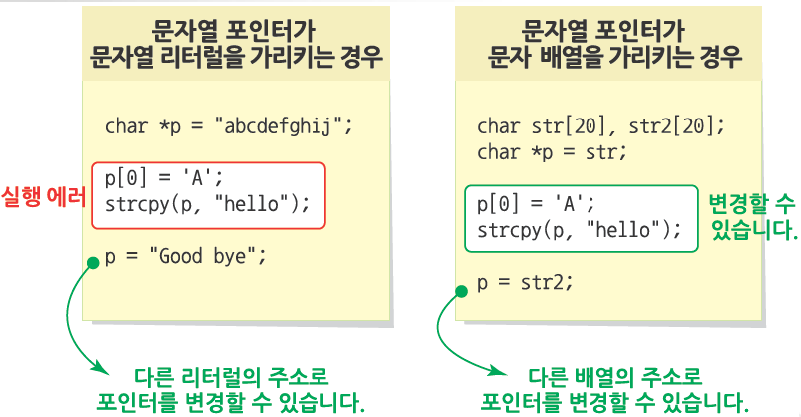 문자열 포인터가
문자열 리터럴을 가리키는 경우

char *p = "abcdefghij";

실행 에러

p[0] = 'A';
strcpy(p, "hello");

p = "Good bye";

다른 리터럴의 주소로
포인터를 변경할 수 있습니다.

문자열 포인터가
문자 배열을 가리키는 경우

char str[20], str2[20];
char *p = str;

p[0] = 'A';
strcpy(p, "hello");

변경할 수
있습니다.

p = str2;

다른 배열의 주소로
포인터를 변경할 수 있습니다.